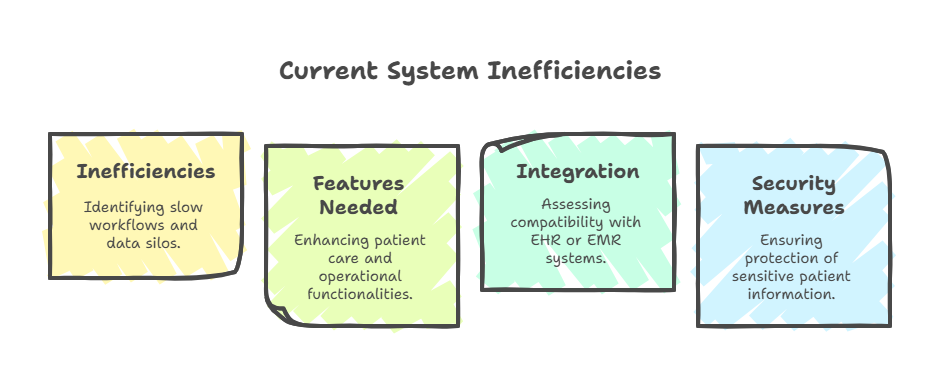 Current System Inefficiencies

Inefficiencies

Identifying slow workflows and data silos.

Features Needed

Enhancing patient care and operational functionalities.

Integration

Assessing compatibility with EHR or EMR systems.

Security Measures

Ensuring protection of sensitive patient information.